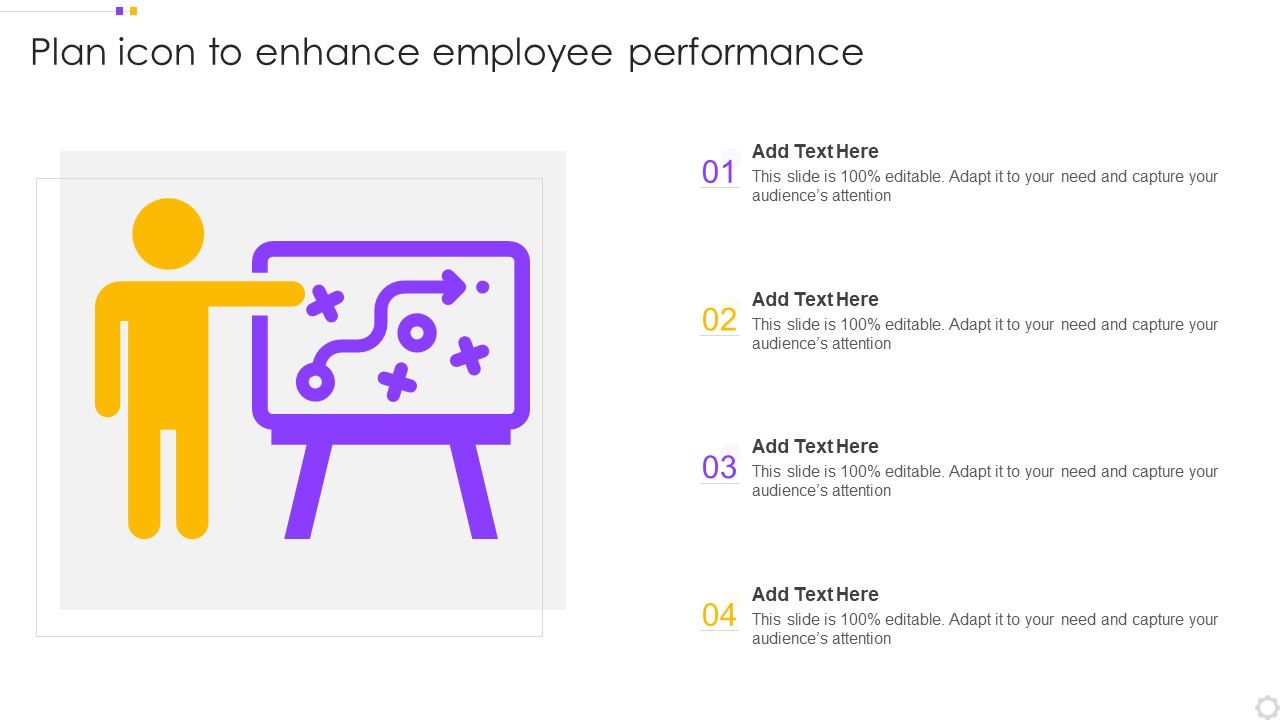 Plan icon to enhance employee performance

01
Add Text Here
This slide is 100% editable. Adapt it to your need and capture your audience's attention

02
Add Text Here
This slide is 100% editable. Adapt it to your need and capture your audience's attention

03
Add Text Here
This slide is 100% editable. Adapt it to your need and capture your audience's attention

04
Add Text Here
This slide is 100% editable. Adapt it to your need and capture your audience's attention